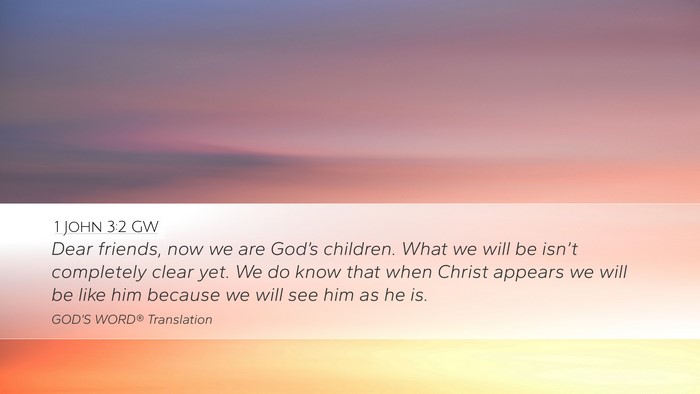 1 JOHN 3:2 GW

Dear friends, now we are God's children. What we will be isn't completely clear yet. We do know that when Christ appears we will be like him because we will see him as he is.

GOD'S WORD® Translation